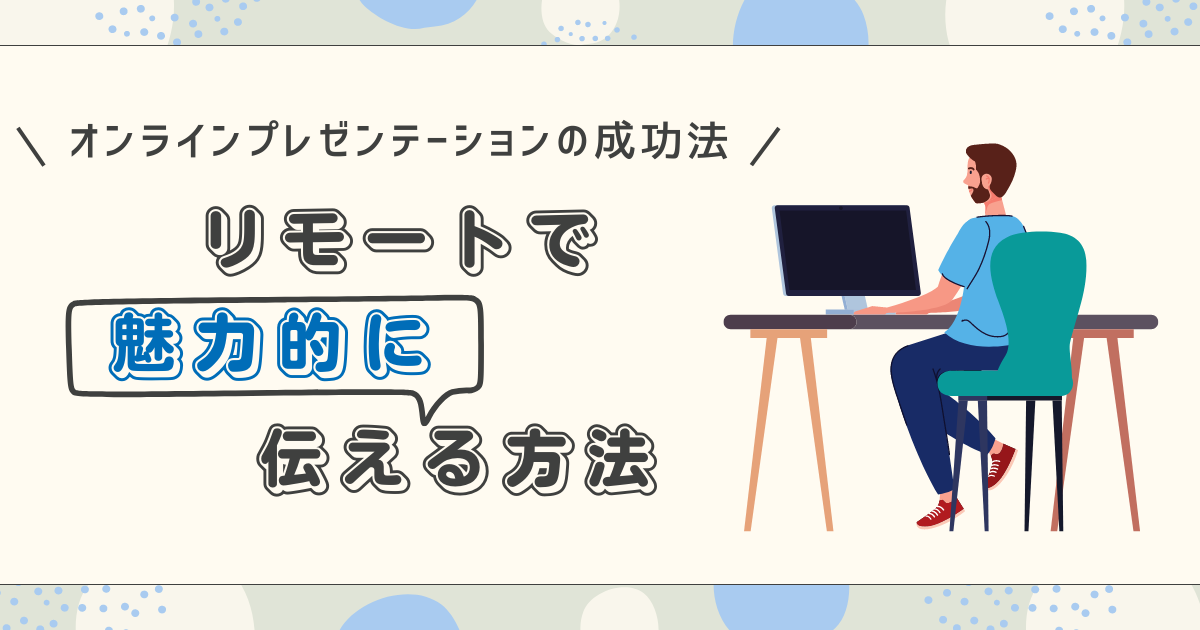 \ オンラインプレゼンテーションの成功法 /

リモートで

魅力的に

伝える方法